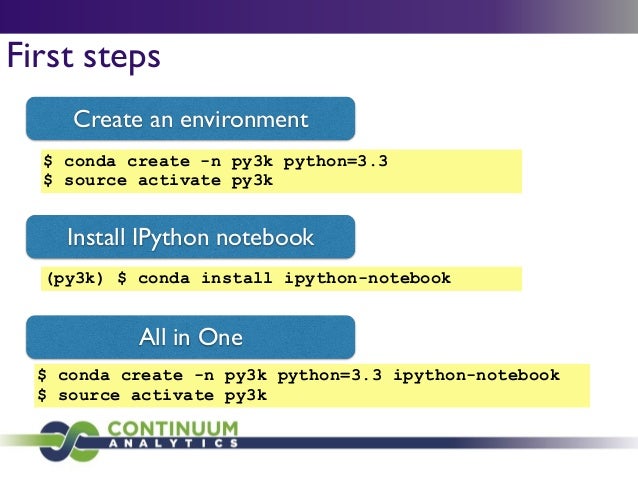 First steps

Create an environment

$ conda create -n py3k python=3.3
$ source activate py3k

Install IPython notebook

(py3k) $ conda install ipython-notebook

All in One

$ conda create -n py3k python=3.3 ipython-notebook
$ source activate py3k

CONTINUUM
ANALYTICS